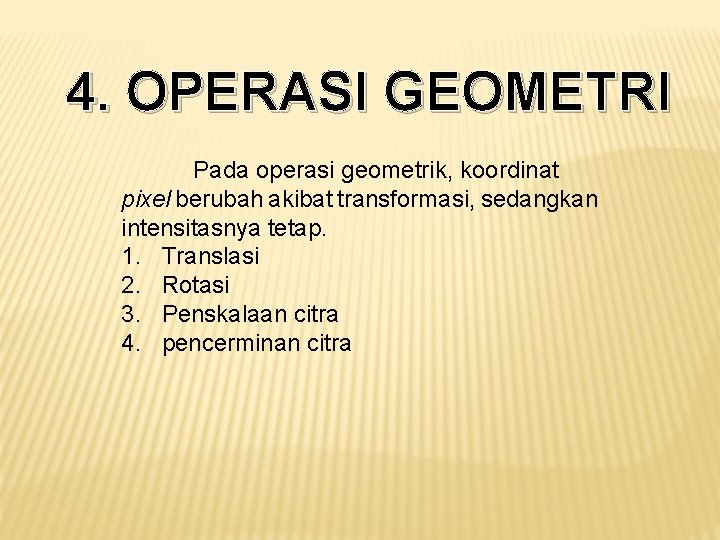 4. OPERASI GEOMETRI

Pada operasi geometrik, koordinat pixel berubah akibat transformasi, sedangkan intensitasnya tetap.
1. Translasi
2. Rotasi
3. Penskalaan citra
4. pencerminan citra